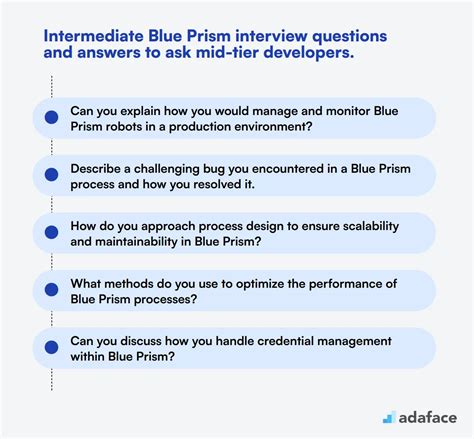 Intermediate Blue Prism interview questions and answers to ask mid-tier developers.

Can you explain how you would manage and monitor Blue Prism robots in a production environment?

Describe a challenging bug you encountered in a Blue Prism process and how you resolved it.

How do you approach process design to ensure scalability and maintainability in Blue Prism?

What methods do you use to optimize the performance of Blue Prism processes?

Can you discuss how you handle credential management within Blue Prism?

adaface